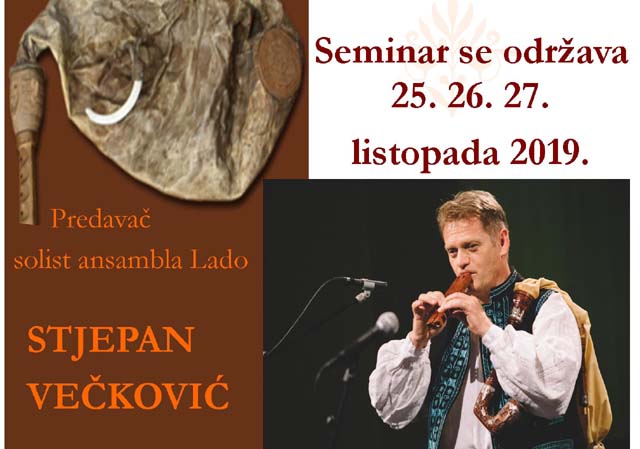 Seminar se održava
25. 26. 27.
listopada 2019.

Predavač
solist ansambla Lado

STJEPAN
VEČKOVIĆ